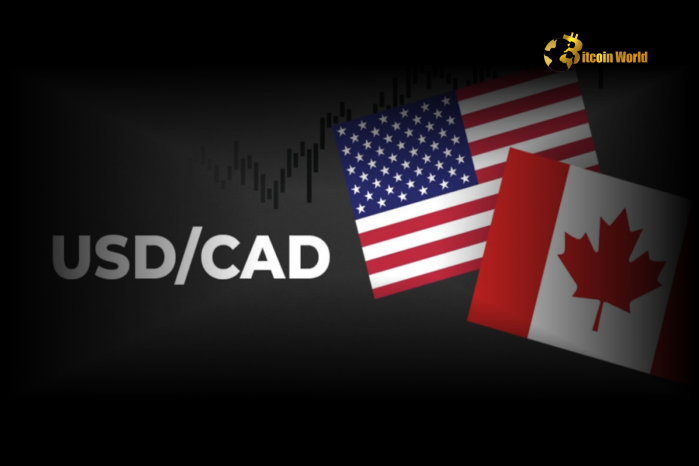 Bitcoin World

USD/CAD